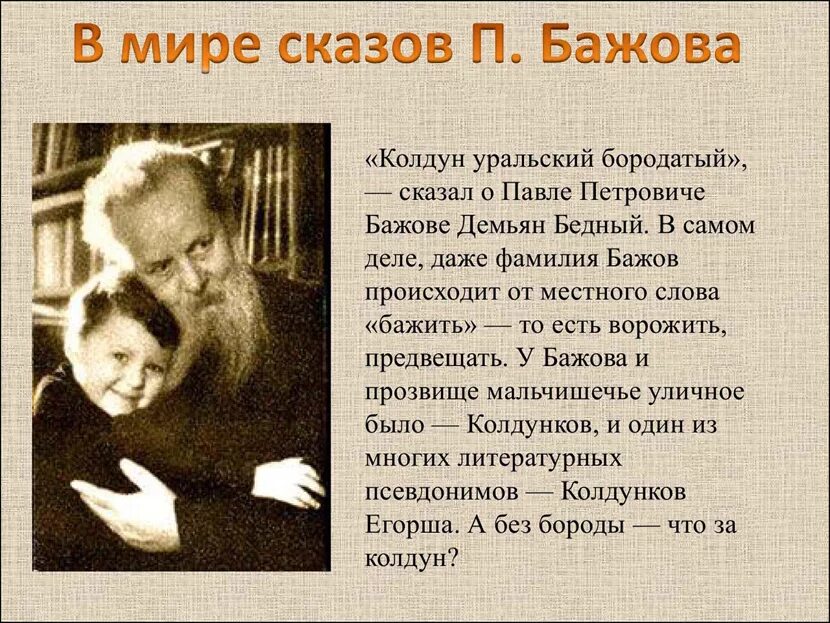 В мире сказов П. Бажова

«Колдун уральский бородатый», — сказал о Павле Петровиче Бажове Демьян Бедный. В самом деле, даже фамилия Бажов происходит от местного слова «бажить» — то есть ворожить, предвещать. У Бажова и прозвище мальчишечье уличное было — Колдунков, и один из многих литературных псевдонимов — Колдунков Егорша. А без бороды — что за колдун?